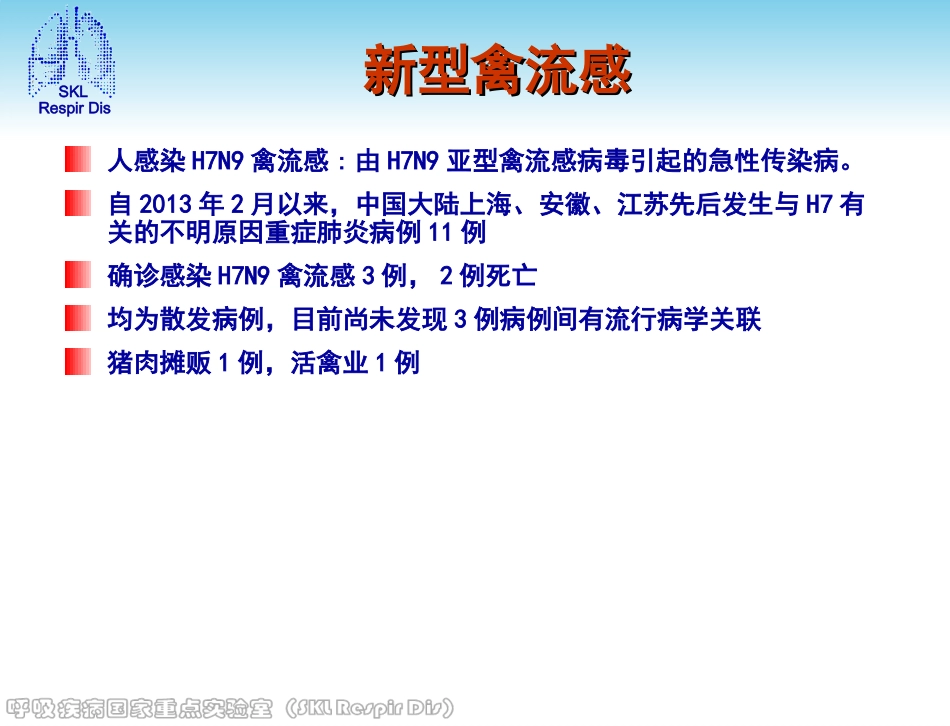 SKL
Respir Dis

新型禽流感

人感染 H7N9 禽流感：由 H7N9 亚型禽流感病毒引起的急性传染病。

自 2013 年 2 月以来，中国大陆上海、安徽、江苏先后发生与 H7 有关的不明原因重症肺炎病例 11 例

确诊感染 H7N9 禽流感 3 例， 2 例死亡

均为散发病例，目前尚未发现 3 例病例间有流行病学关联

猪肉摊贩 1 例，活禽业 1 例

呼吸疾病国家重点实验室 （SKL Respir Dis）